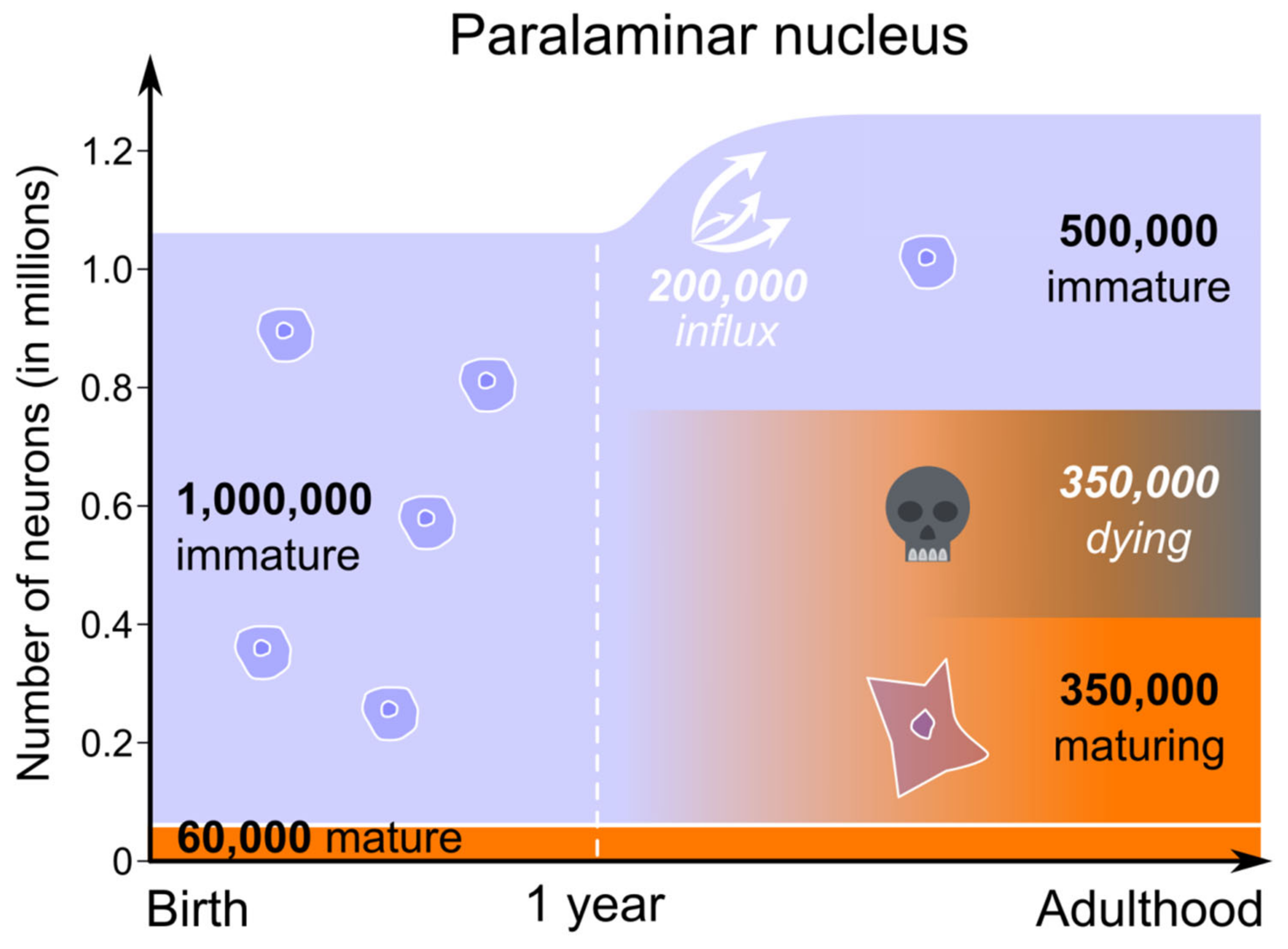 Paralaminar nucleus

Number of neurons (in millions)

1.2
1.0
0.8
0.6
0.4
0.2
0

200,000
influx

500,000
immature

1,000,000
immature

350,000
dying

350,000
maturing

60,000 mature

Birth
1 year
Adulthood